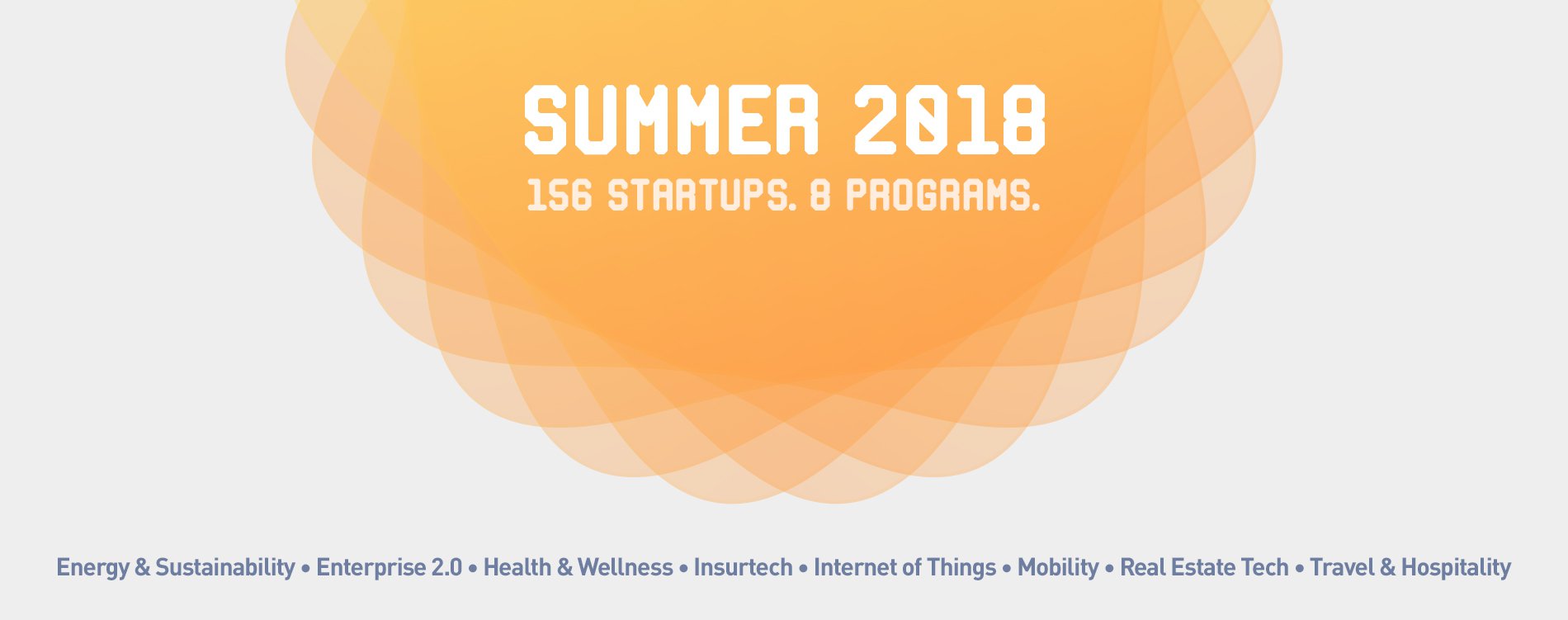 SUMMER 2018
156 STARTUPS. 8 PROGRAMS.

Energy & Sustainability • Enterprise 2.0 • Health & Wellness • Insurtech • Internet of Things • Mobility • Real Estate Tech • Travel & Hospitality